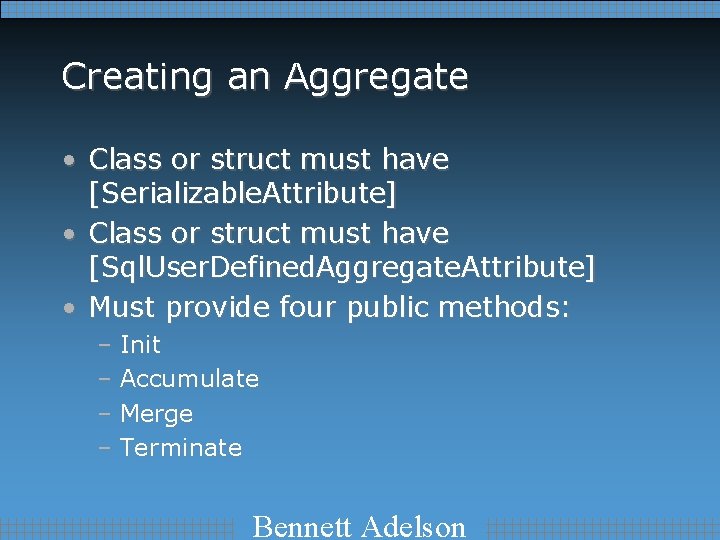 Creating an Aggregate

• Class or struct must have [SerializableAttribute]
• Class or struct must have [SqlUserDefinedAggregateAttribute]
• Must provide four public methods:
– Init
– Accumulate
– Merge
– Terminate

Bennett Adelson